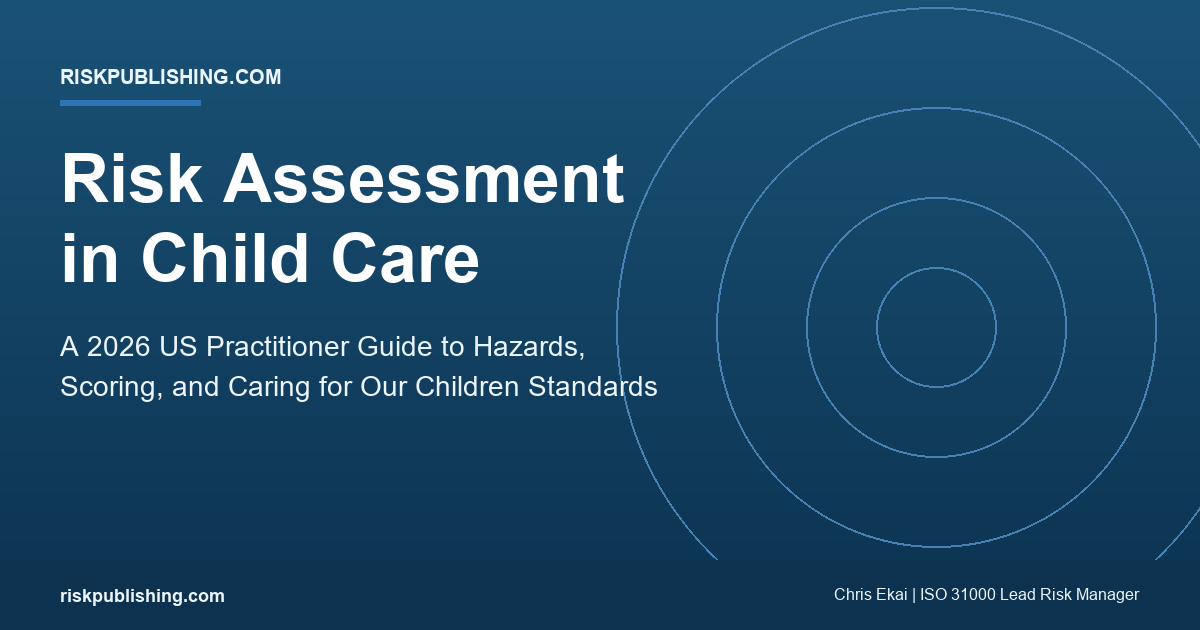 RISKPUBLISHING.COM

Risk Assessment in Child Care

A 2026 US Practitioner Guide to Hazards, Scoring, and Caring for Our Children Standards

riskpublishing.com

Chris Ekai | ISO 31000 Lead Risk Manager